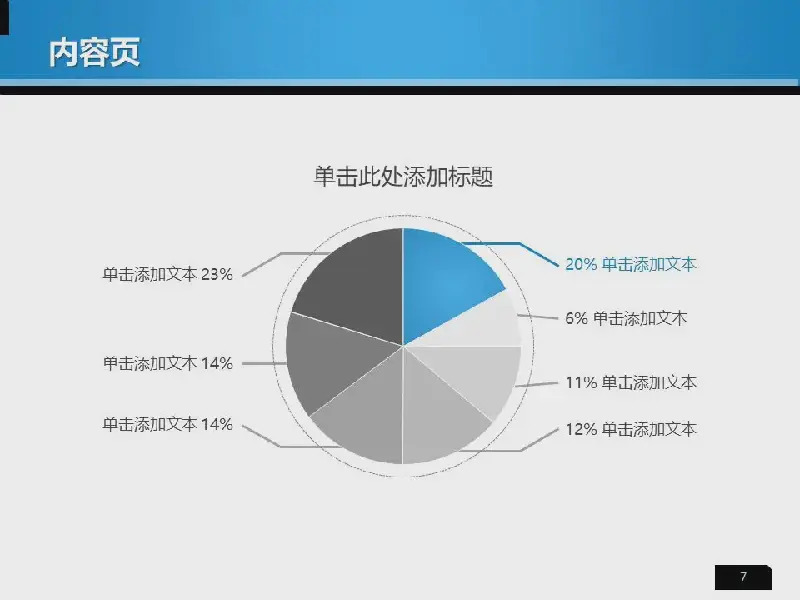 内容页

单击此处添加标题

单击添加文本 23%

单击添加文本 14%

单击添加文本 14%

20% 单击添加文本

6% 单击添加文本

11% 单击添加文本

12% 单击添加文本

7